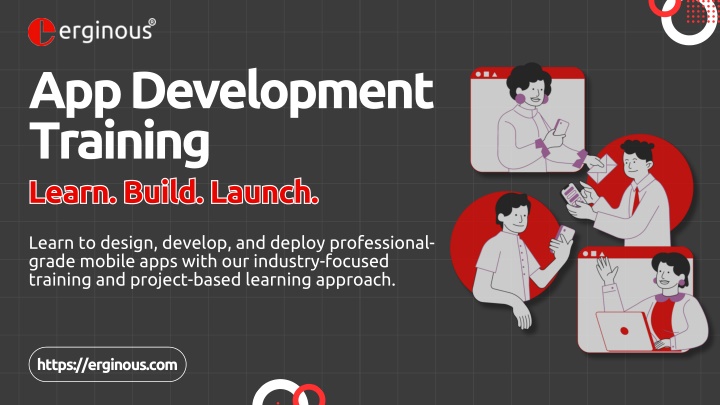 erginous®

App Development Training

Learn. Build. Launch.

Learn to design, develop, and deploy professional-grade mobile apps with our industry-focused training and project-based learning approach.

https://erginous.com